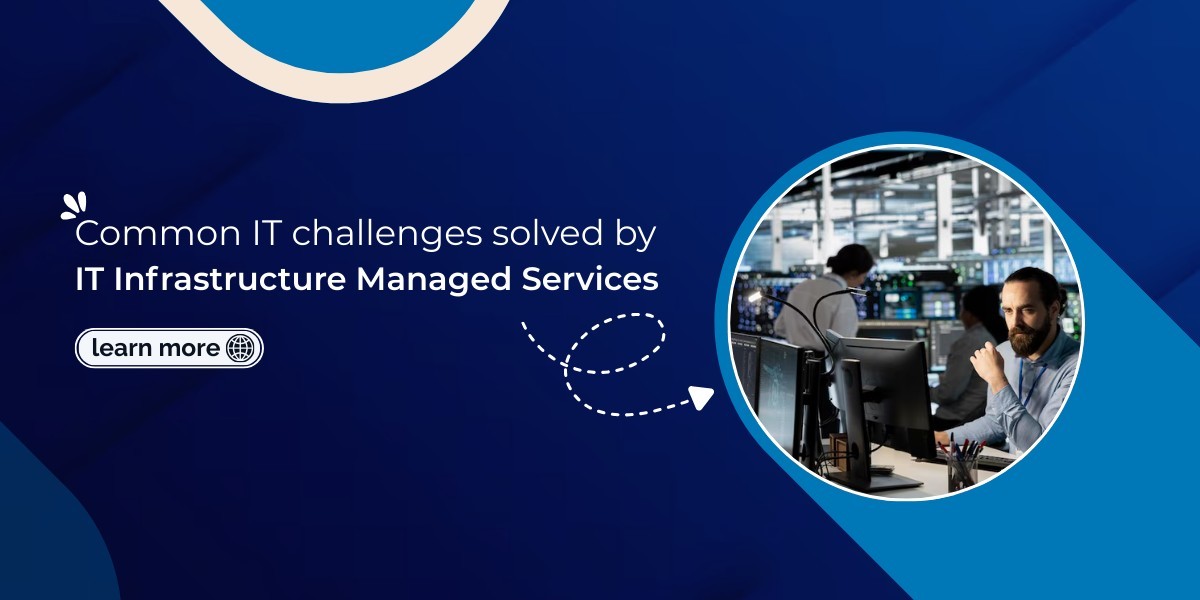 Common IT challenges solved by
IT Infrastructure Managed Services

learn more